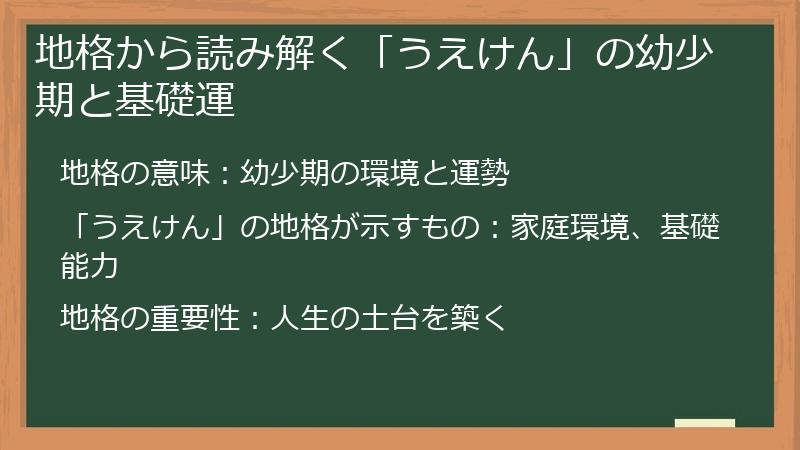 地格から読み解く「うえけん」の幼少期と基礎運

地格の意味：幼少期の環境と運勢

「うえけん」の地格が示すもの：家庭環境、基礎能力

地格の重要性：人生の土台を築く